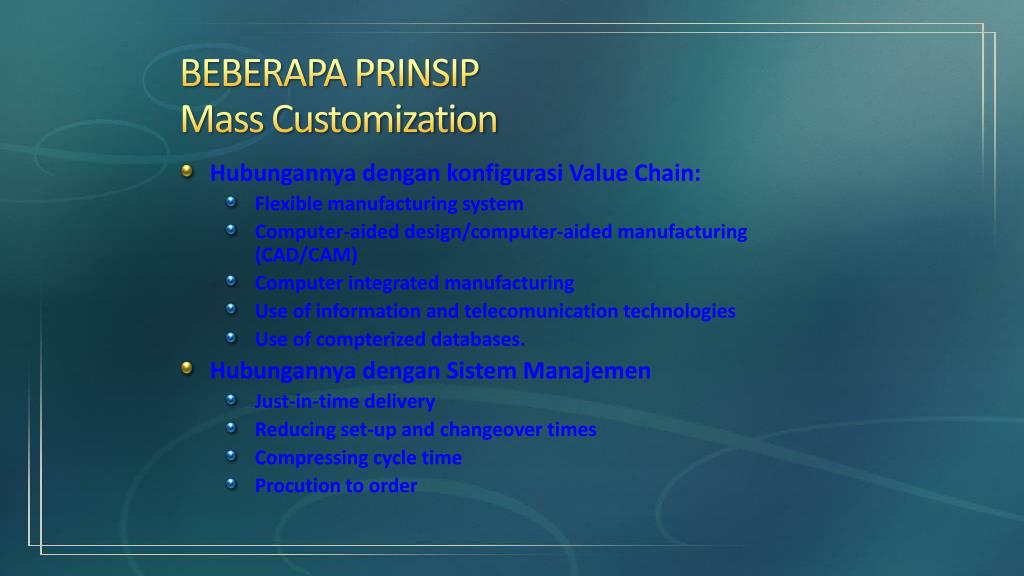 BEBERAPA PRINSIP
Mass Customization

Hubungannya dengan konfigurasi Value Chain:
Flexible manufacturing system
Computer-aided design/computer-aided manufacturing (CAD/CAM)
Computer integrated manufacturing
Use of information and telecomunication technologies
Use of compterized databases.

Hubungannya dengan Sistem Manajemen
Just-in-time delivery
Reducing set-up and changeover times
Compressing cycle time
Procution to order